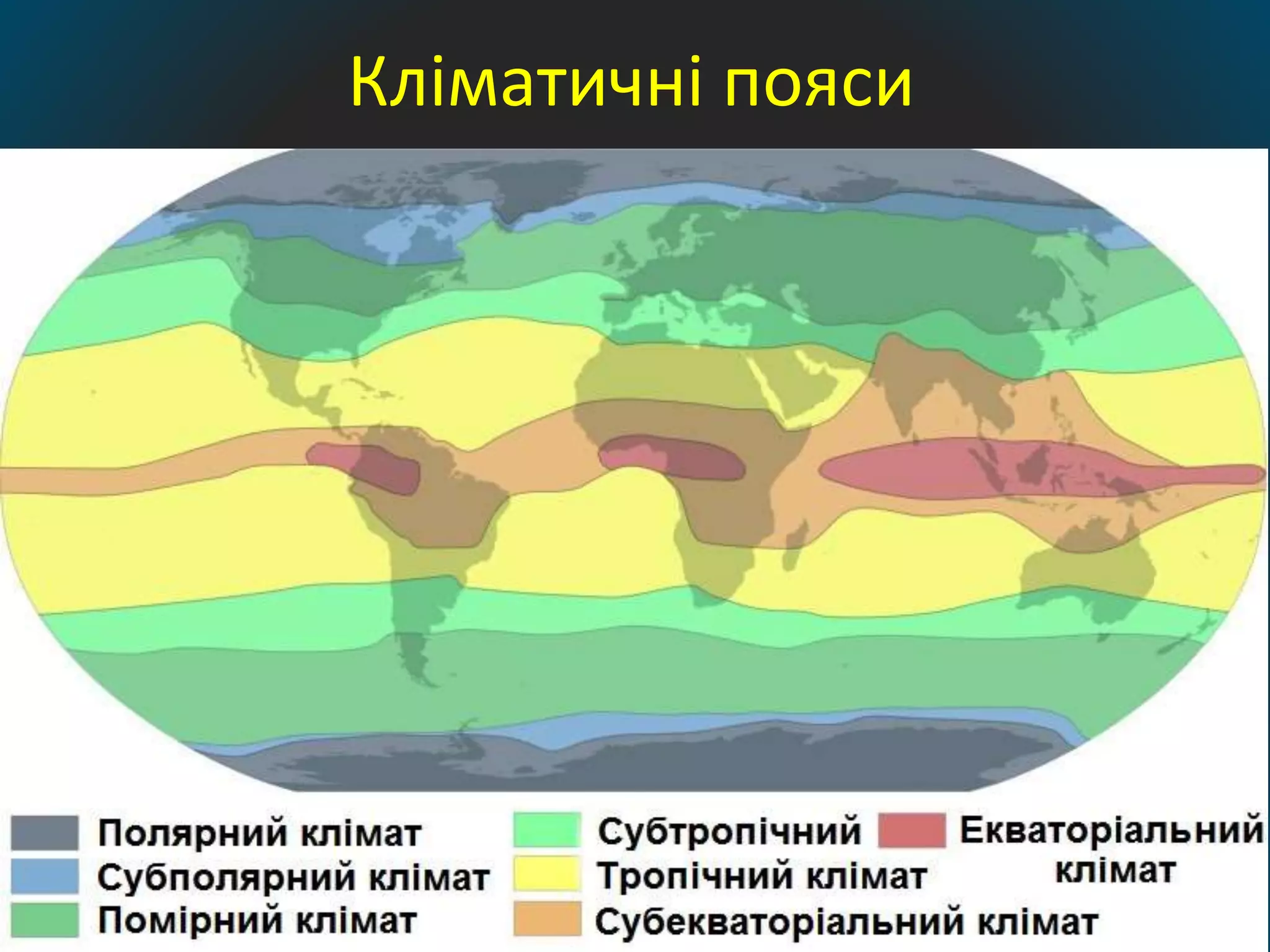 Кліматичні пояси

Полярний клімат
Субполярний клімат
Помірний клімат

Субтропічний
Тропічний клімат
Субекваторіальний клімат

Екваторіальний клімат